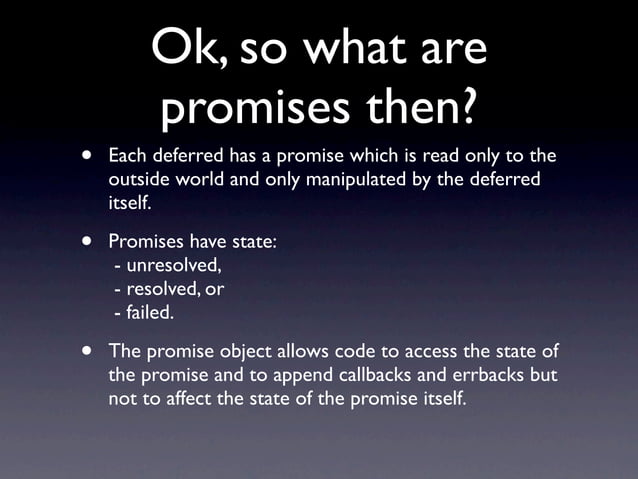 Ok, so what are promises then?

• Each deferred has a promise which is read only to the outside world and only manipulated by the deferred itself.

• Promises have state:
- unresolved,
- resolved, or
- failed.

• The promise object allows code to access the state of the promise and to append callbacks and errbacks but not to affect the state of the promise itself.